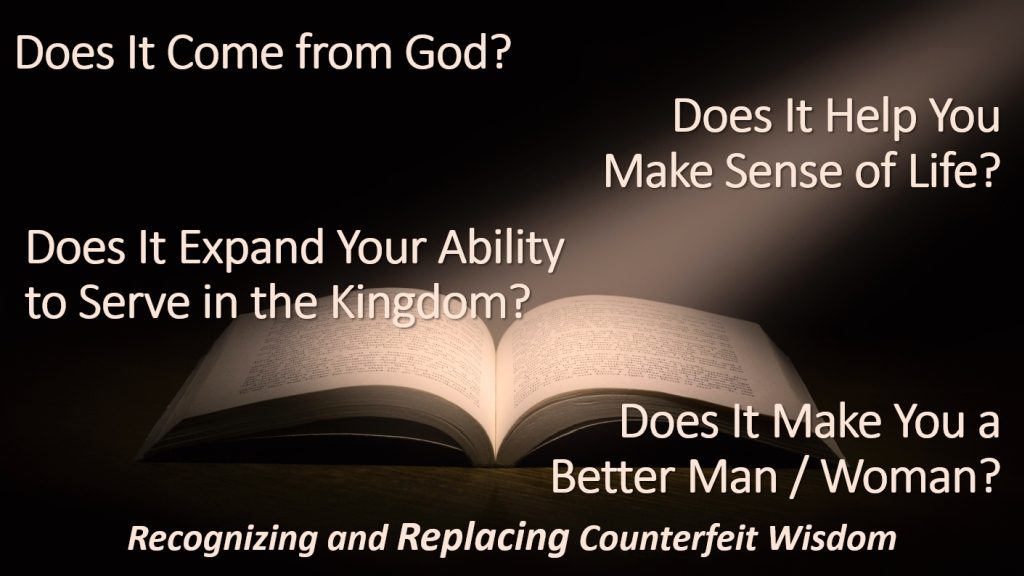 Does It Come from God?

Does It Help You Make Sense of Life?

Does It Expand Your Ability to Serve in the Kingdom?

Does It Make You a Better Man / Woman?

Recognizing and Replacing Counterfeit Wisdom